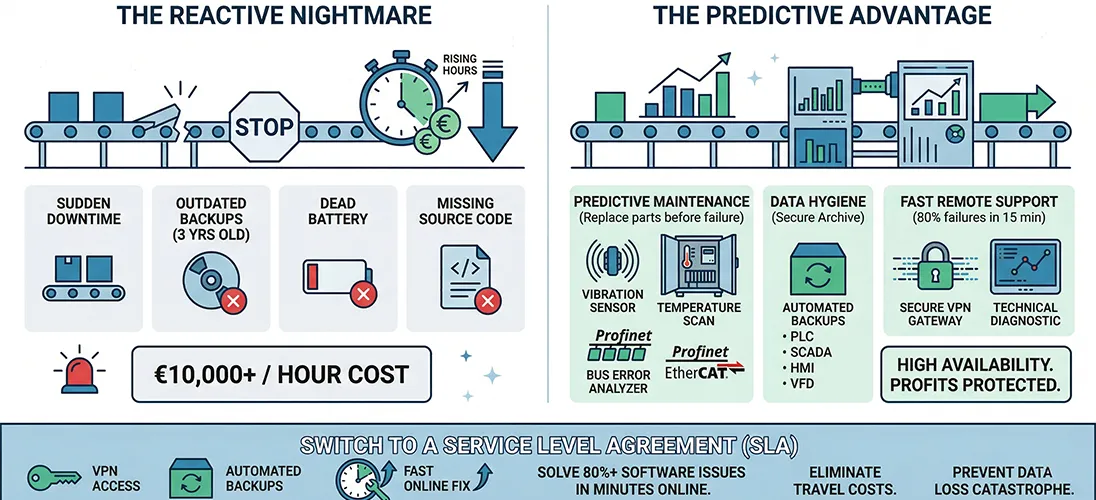 THE REACTIVE NIGHTMARE

STOP

RISING HOURS

SUDDEN DOWNTIME

OUTDATED BACKUPS (3 YRS OLD)

DEAD BATTERY

MISSING SOURCE CODE

€10,000+ / HOUR COST

THE PREDICTIVE ADVANTAGE

PREDICTIVE MAINTENANCE (Replace parts before failure)

VIBRATION SENSOR

TEMPERATURE SCAN

Profinet

BUS ERROR ANALYZER

Profinet EtherCAT

DATA HYGIENE (Secure Archive)

AUTOMATED BACKUPS
• PLC
• SCADA
• HMI
• VFD

FAST REMOTE SUPPORT (80% failures in 15 min)

SECURE VPN GATEWAY

TECHNICAL DIAGNOSTIC

HIGH AVAILABILITY. PROFITS PROTECTED.

SWITCH TO A SERVICE LEVEL AGREEMENT (SLA)

VPN ACCESS

AUTOMATED BACKUPS

FAST ONLINE FIX

SOLVE 80%+ SOFTWARE ISSUES IN MINUTES ONLINE.

ELIMINATE TRAVEL COSTS.

PREVENT DATA LOSS CATASTROPHE.